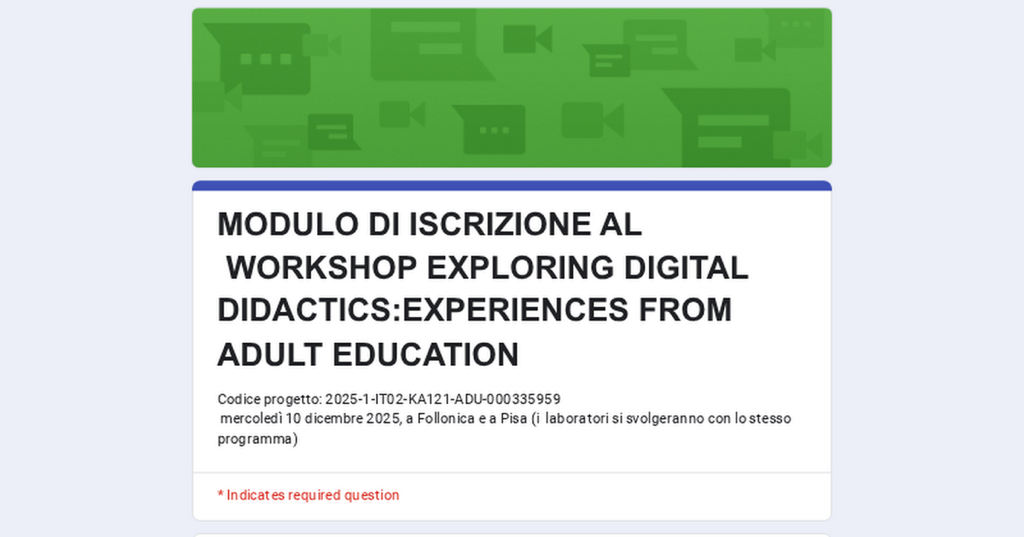 MODULO DI ISCRIZIONE AL WORKSHOP EXPLORING DIGITAL DIDACTICS:EXPERIENCES FROM ADULT EDUCATION

Codice progetto: 2025-1-IT02-KA121-ADU-000335959
mercoledì 10 dicembre 2025, a Follonica e a Pisa (i laboratori si svolgeranno con lo stesso programma)

* Indicates required question